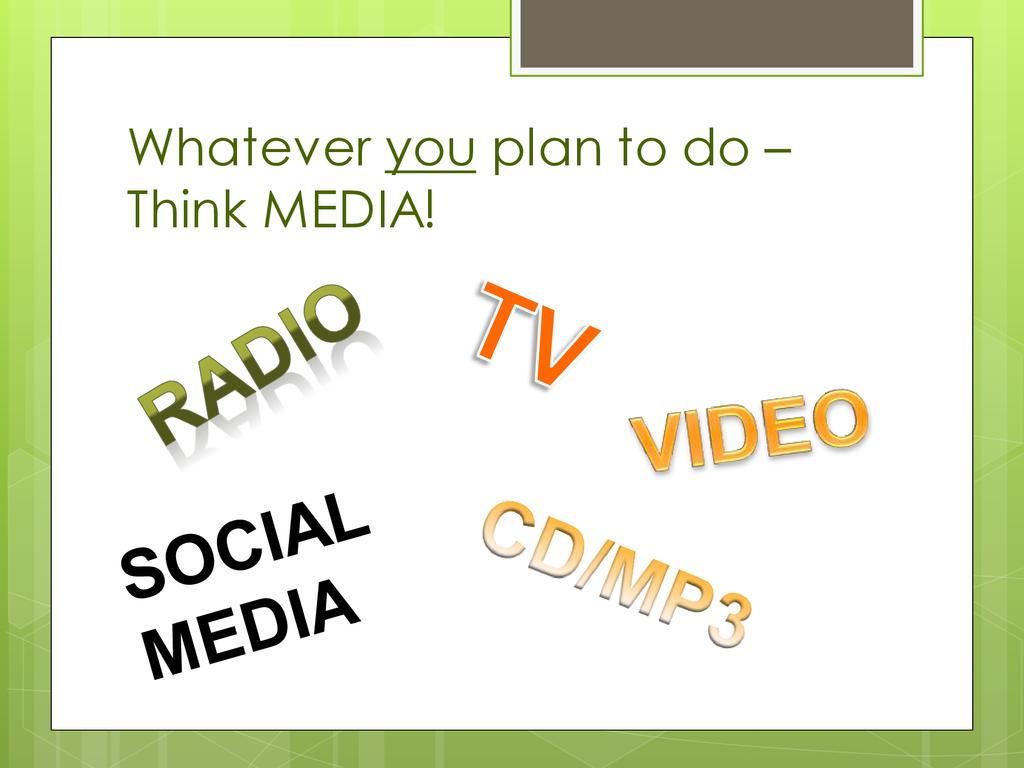 Whatever you plan to do – Think MEDIA!

RADIO

TV

VIDEO

SOCIAL MEDIA

CD/MP3